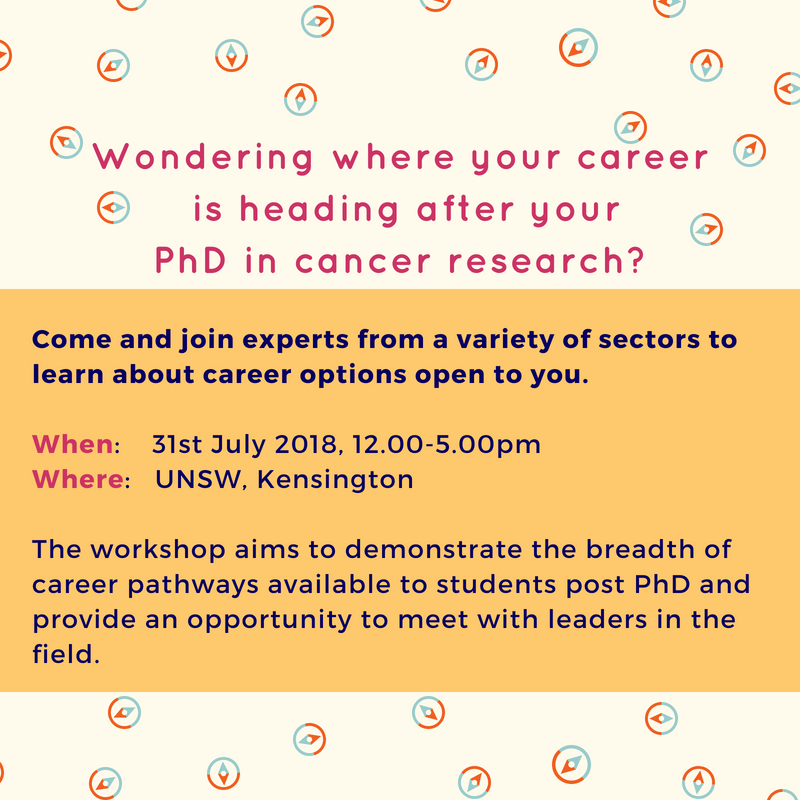 Wondering where your career is heading after your PhD in cancer research?

Come and join experts from a variety of sectors to learn about career options open to you.

When: 31st July 2018, 12.00-5.00pm
Where: UNSW, Kensington

The workshop aims to demonstrate the breadth of career pathways available to students post PhD and provide an opportunity to meet with leaders in the field.